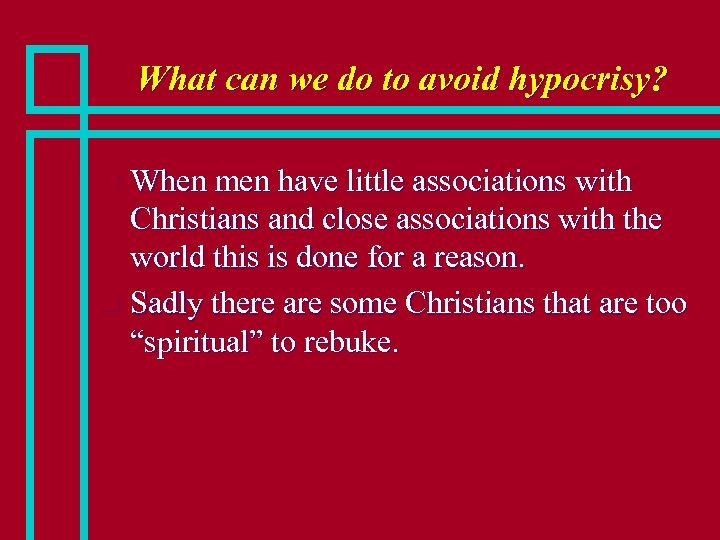 What can we do to avoid hypocrisy?

When men have little associations with Christians and close associations with the world this is done for a reason.

Sadly there are some Christians that are too “spiritual” to rebuke.